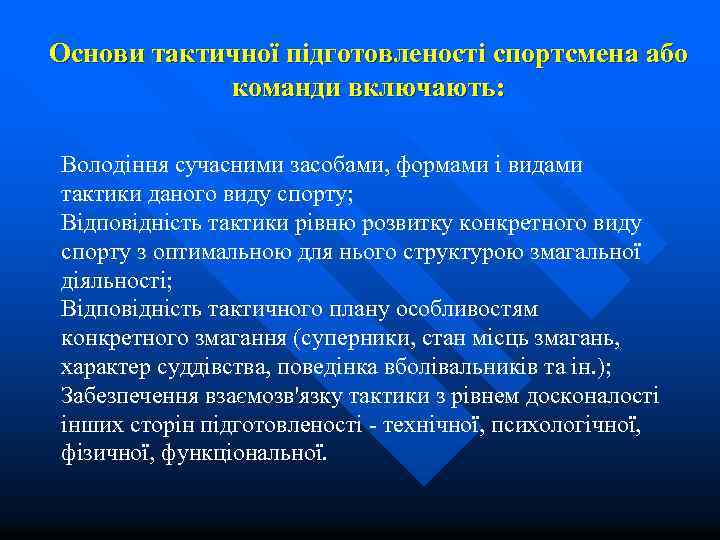 Основи тактичної підготовленості спортсмена або команди включають:

Володіння сучасними засобами, формами і видами тактики даного виду спорту;
Відповідність тактики рівню розвитку конкретного виду спорту з оптимальною для нього структурою змагальної діяльності;
Відповідність тактичного плану особливостям конкретного змагання (суперники, стан місць змагань, характер суддівства, поведінка вболівальників та ін.);
Забезпечення взаємозв'язку тактики з рівнем досконалості інших сторін підготовленості - технічної, психологічної, фізичної, функціональної.